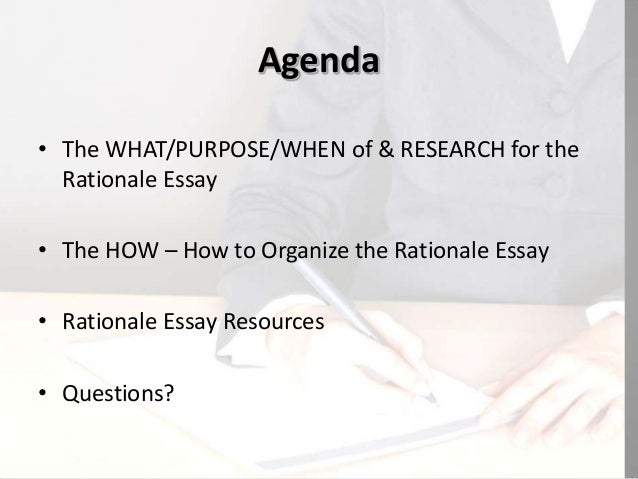 Agenda

• The WHAT/PURPOSE/WHEN of & RESEARCH for the Rationale Essay

• The HOW – How to Organize the Rationale Essay

• Rationale Essay Resources

• Questions?